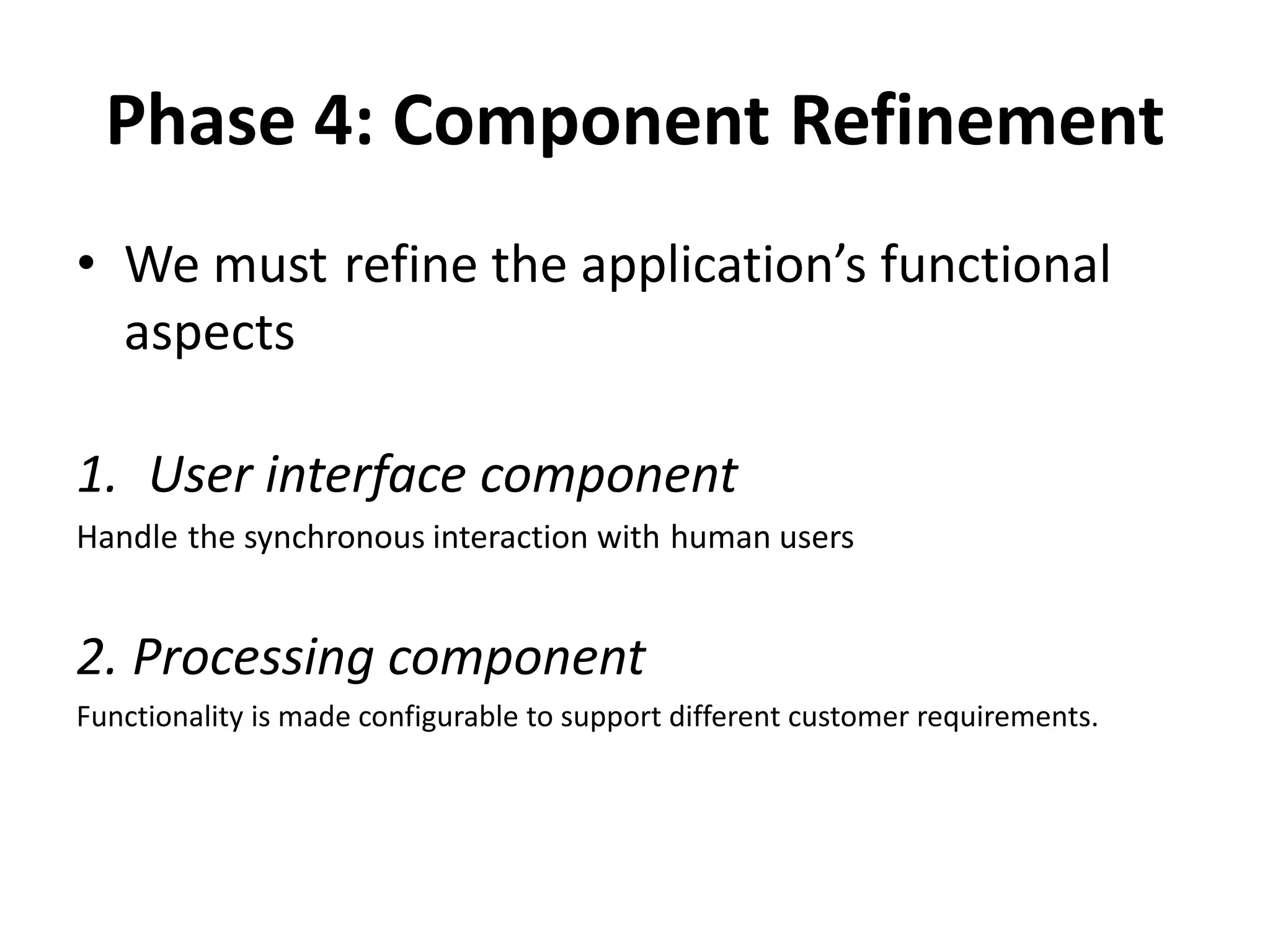 Phase 4: Component Refinement

• We must refine the application’s functional aspects

1. User interface component

Handle the synchronous interaction with human users

2. Processing component

Functionality is made configurable to support different customer requirements.